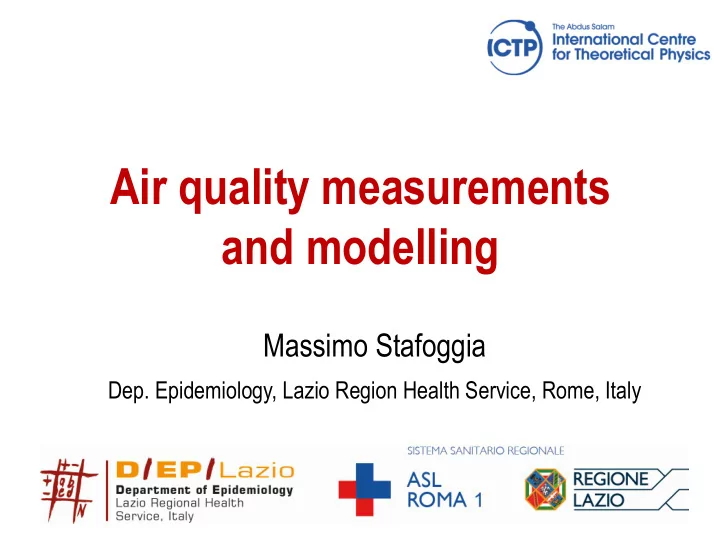 ICTP The Abdus Salam International Centre for Theoretical Physics

Air quality measurements and modelling

Massimo Stafoggia

Dep. Epidemiology, Lazio Region Health Service, Rome, Italy

D/EP/Lazio
Department of Epidemiology
Lazio Regional Health Service, Italy

SISTEMA SANITARIO REGIONALE
ASL ROMA 1

REGIONE LAZIO